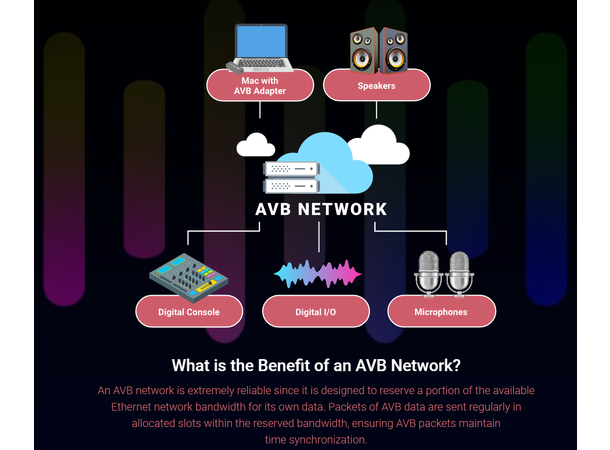 Mac with AVB Adapter

Speakers

AVB NETWORK

Digital Console

Digital I/O

Microphones

What is the Benefit of an AVB Network?

An AVB network is extremely reliable since it is designed to reserve a portion of the available Ethernet network bandwidth for its own data. Packets of AVB data are sent regularly in allocated slots within the reserved bandwidth, ensuring AVB packets maintain time synchronization.